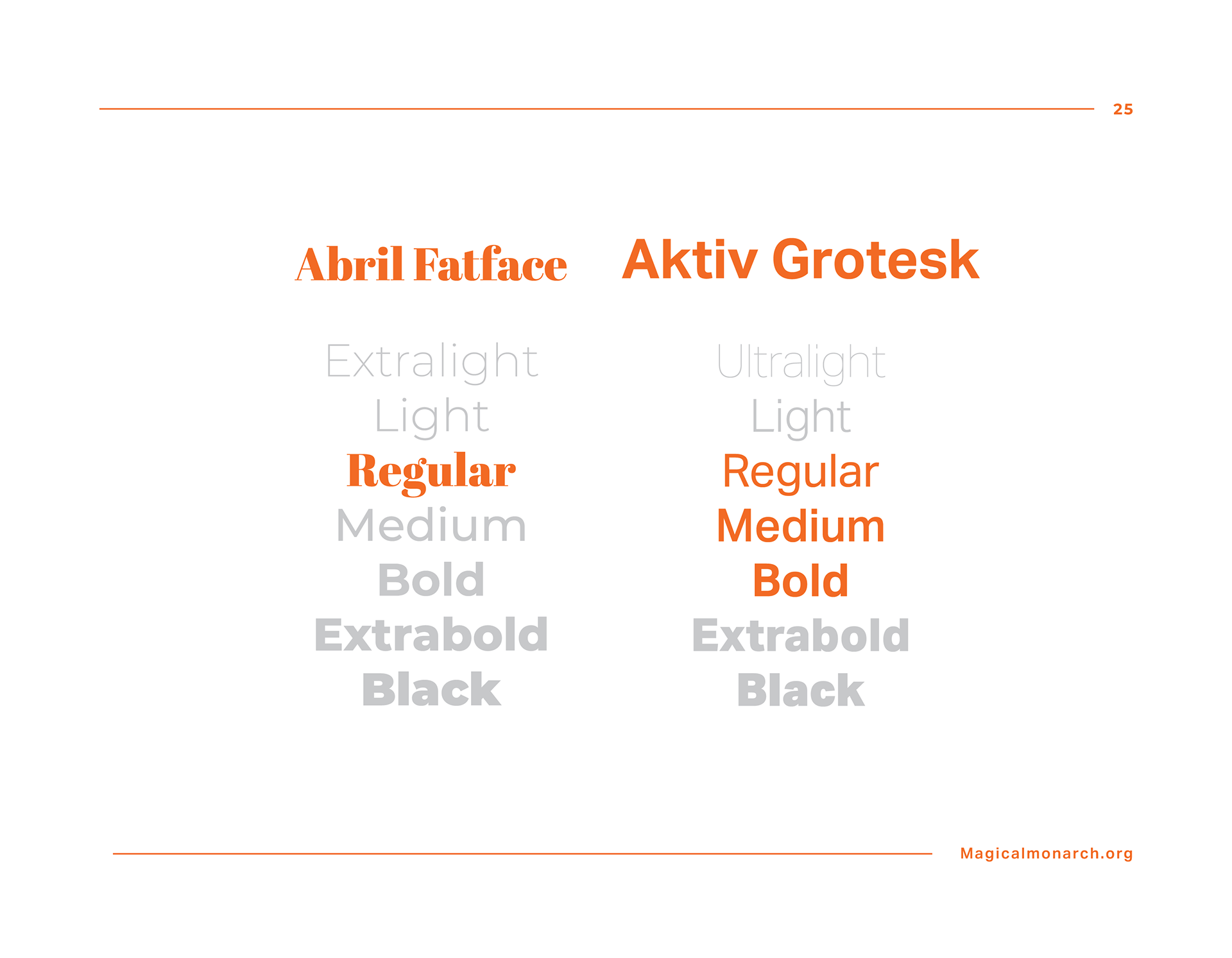 25

Abril Fatface

Extralight
Light
Regular
Medium
Bold
Extrabold
Black

Aktiv Grotesk

Ultralight
Light
Regular
Medium
Bold
Extrabold
Black

Magicalmonarch.org